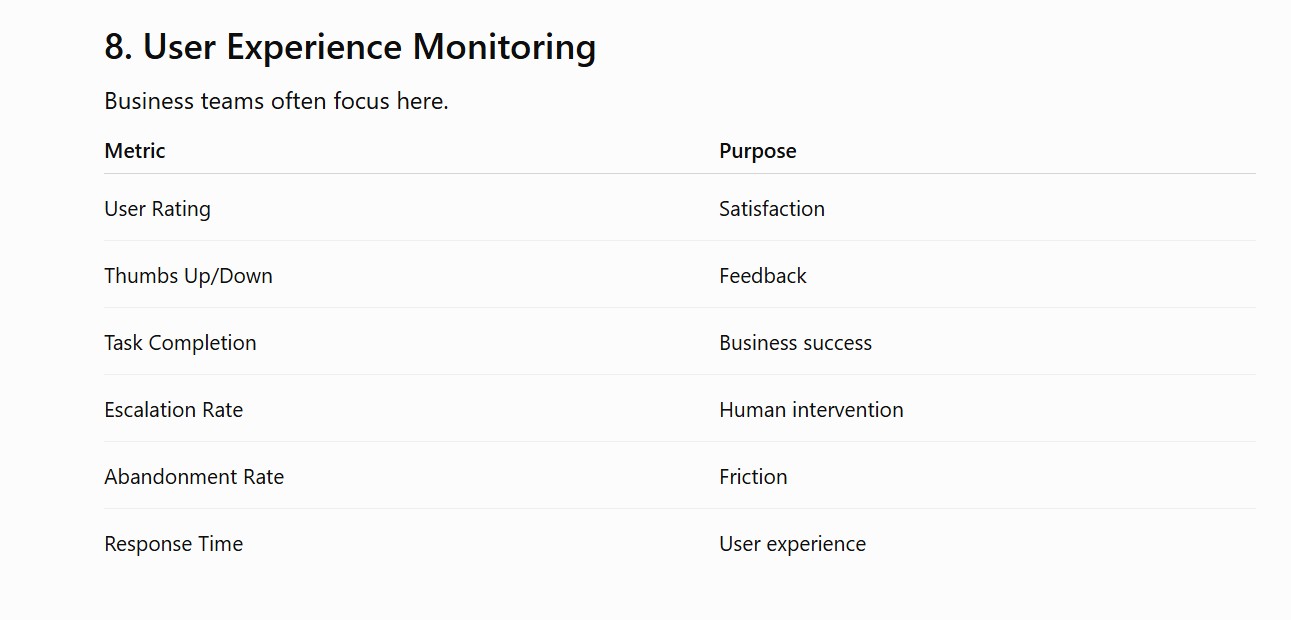 8. User Experience Monitoring

Business teams often focus here.

| Metric | Purpose |
|---|---|
| User Rating | Satisfaction |
| Thumbs Up/Down | Feedback |
| Task Completion | Business success |
| Escalation Rate | Human intervention |
| Abandonment Rate | Friction |
| Response Time | User experience |